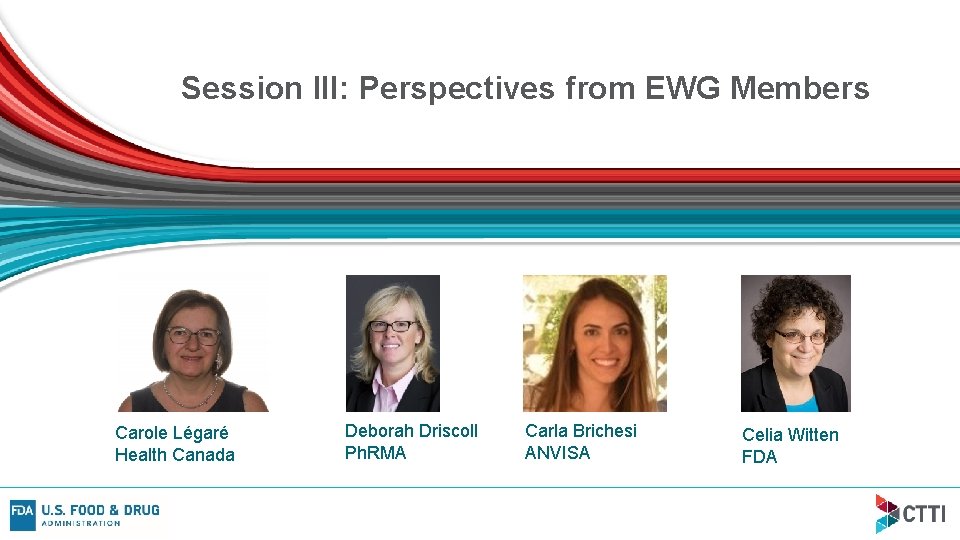 Session III: Perspectives from EWG Members

Carole Légaré
Health Canada

Deborah Driscoll
PhRMA

Carla Brichesi
ANVISA

Celia Witten
FDA

FDA U.S. FOOD & DRUG ADMINISTRATION

CTTI